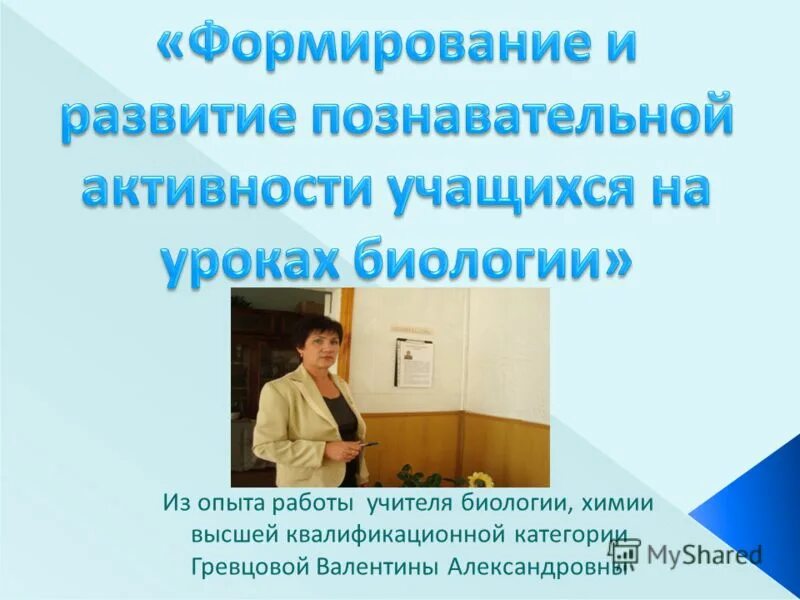 «Формирование и развитие познавательной активности учащихся на уроках биологии»

Из опыта работы учителя биологии, химии высшей квалификационной категории Гревцовой Валентины Александровны

MyShared